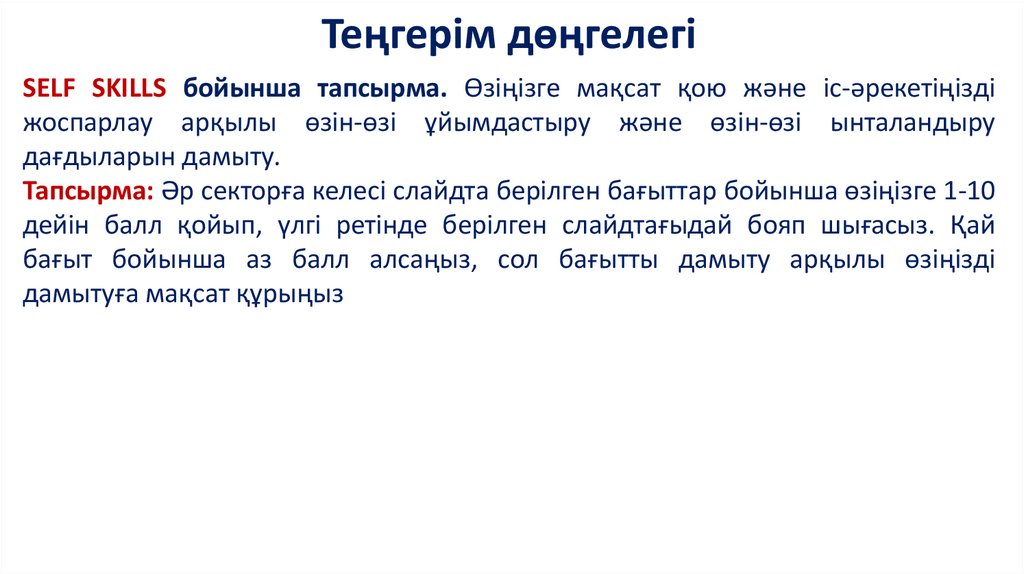 Теңгерім дөңгелегі

SELF SKILLS бойынша тапсырма. Өзіңізге мақсат қою және іс-әрекетіңізді жоспарлау арқылы өзін-өзі ұйымдастыру және өзін-өзі ынталандыру дағдыларын дамыту.
Тапсырма: Әр секторға келесі слайдта берілген бағыттар бойынша өзіңізге 1-10 дейін балл қойып, үлгі ретінде берілген слайдтағыдай бояп шығасыз. Қай бағыт бойынша аз балл алсаңыз, сол бағытты дамыту арқылы өзіңізді дамытуға мақсат құрыңыз